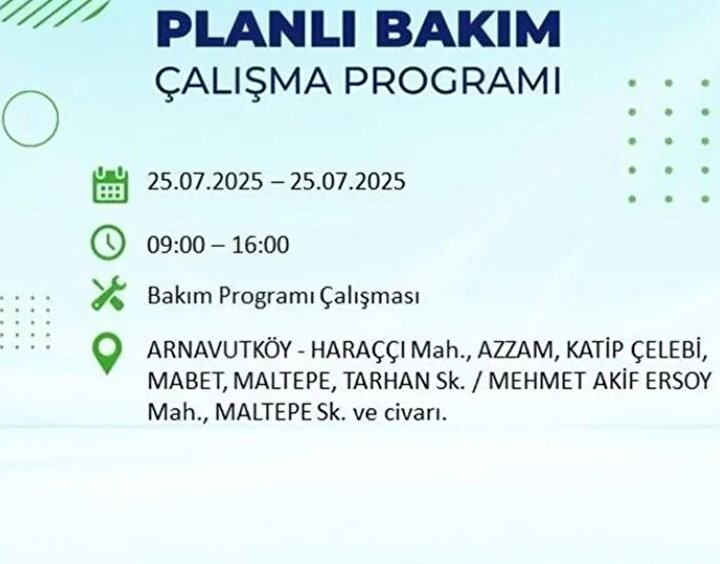 PLANLI BAKIM
ÇALIŞMA PROGRAMI

25.07.2025 – 25.07.2025

09:00 – 16:00

Bakım Programı Çalışması

ARNAVUTKÖY - HARAÇÇI Mah., AZZAM, KATİP ÇELEBİ, MABET, MALTEPE, TARHAN Sk. / MEHMET AKİF ERSOY Mah., MALTEPE Sk. ve civarı.